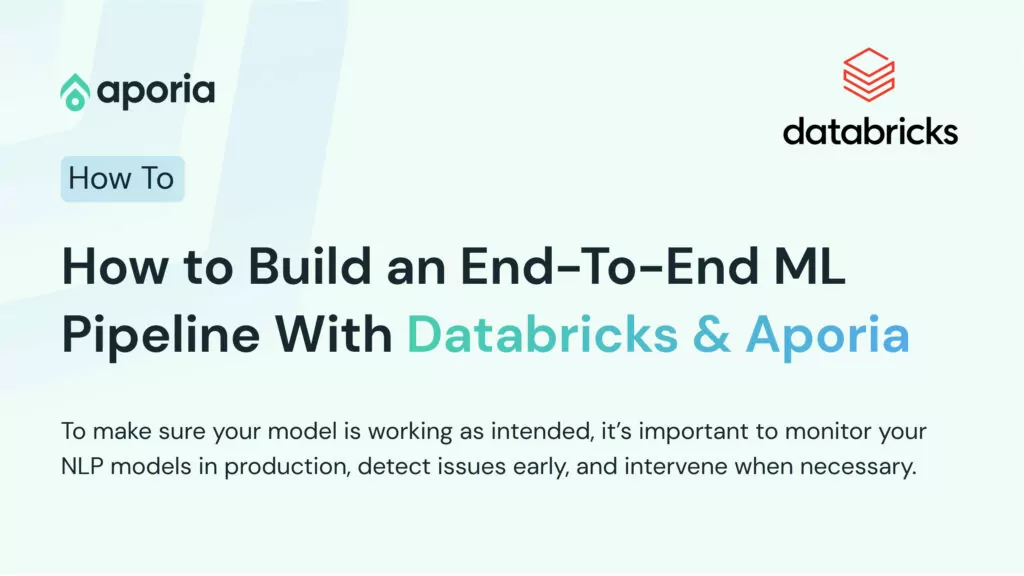 aporia

databricks

How To

How to Build an End-To-End ML Pipeline With Databricks & Aporia

To make sure your model is working as intended, it's important to monitor your NLP models in production, detect issues early, and intervene when necessary.